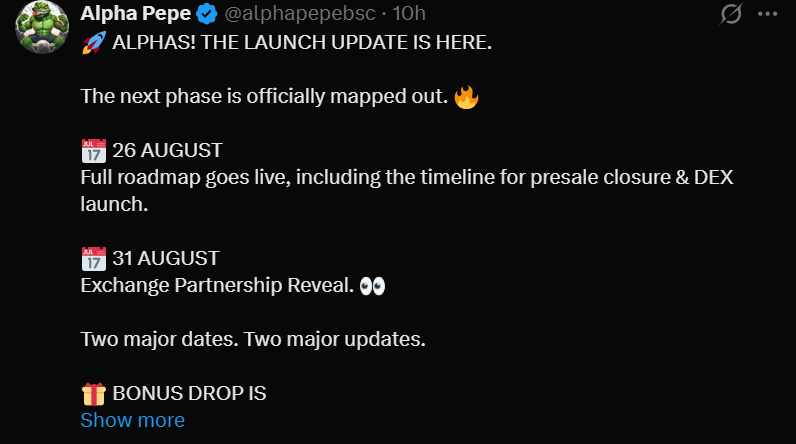 Alpha Pepe @alphapepebsc · 10h

🚀 ALPHAS! THE LAUNCH UPDATE IS HERE.

The next phase is officially mapped out. 🔥

📅 26 AUGUST
Full roadmap goes live, including the timeline for presale closure & DEX launch.

📅 31 AUGUST
Exchange Partnership Reveal. 👀

Two major dates. Two major updates.

🎁 BONUS DROP IS
Show more